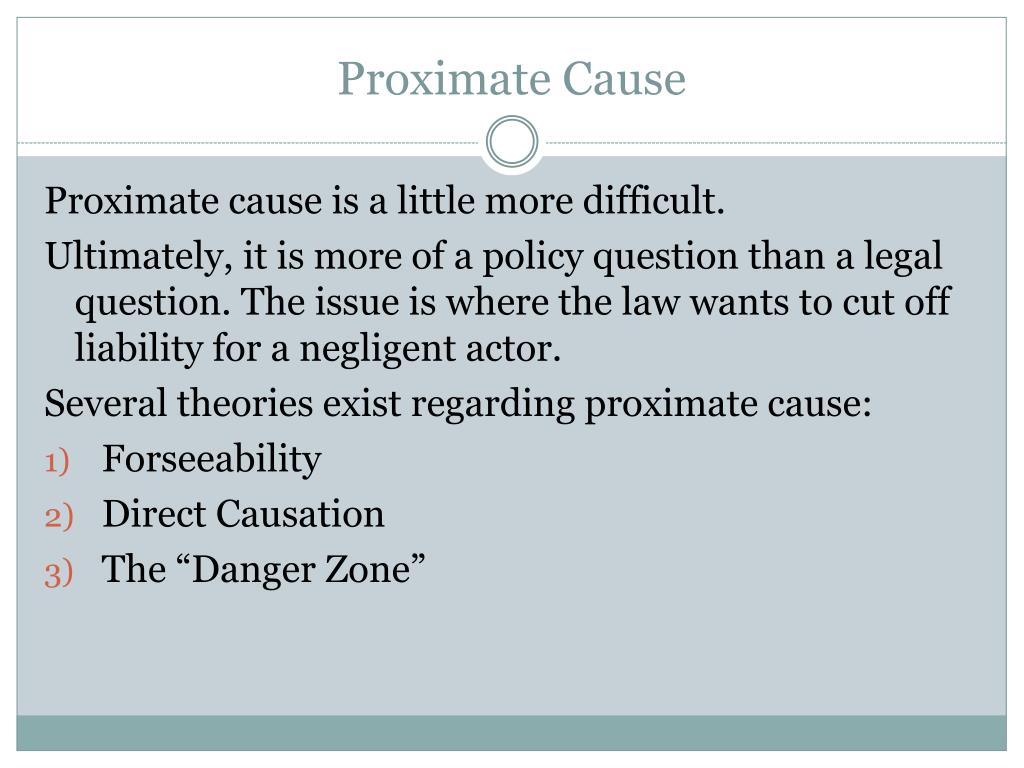 Proximate Cause

Proximate cause is a little more difficult.

Ultimately, it is more of a policy question than a legal question. The issue is where the law wants to cut off liability for a negligent actor.

Several theories exist regarding proximate cause:

1) Forseeability
2) Direct Causation
3) The “Danger Zone”